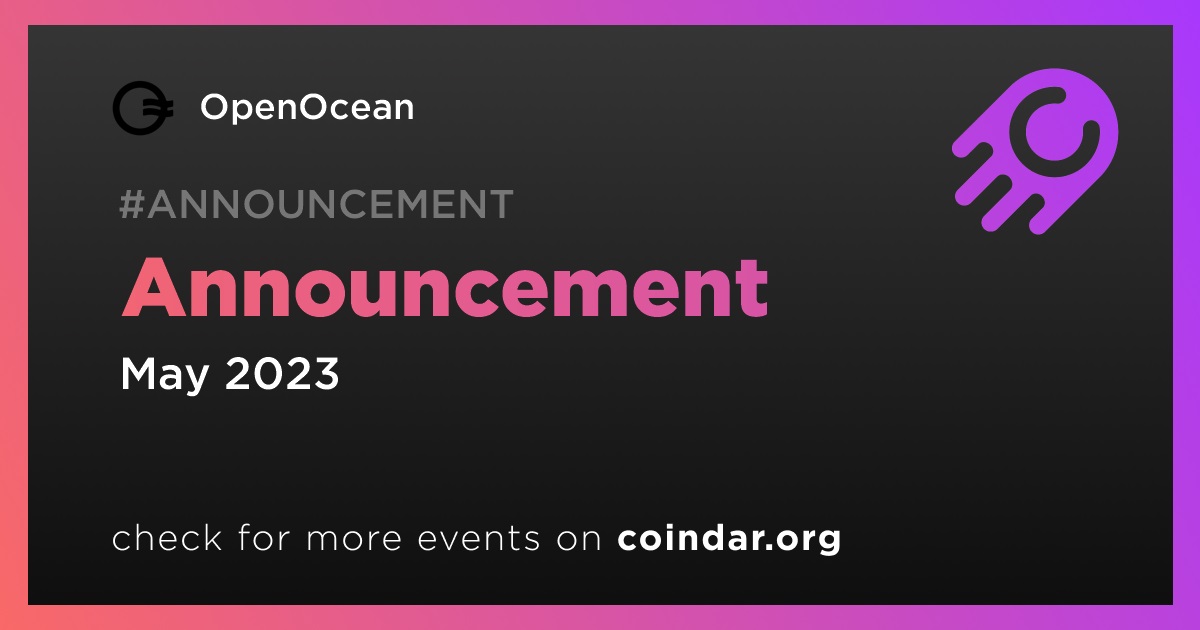 OpenOcean

#ANNOUNCEMENT

Announcement

May 2023

check for more events on coindar.org